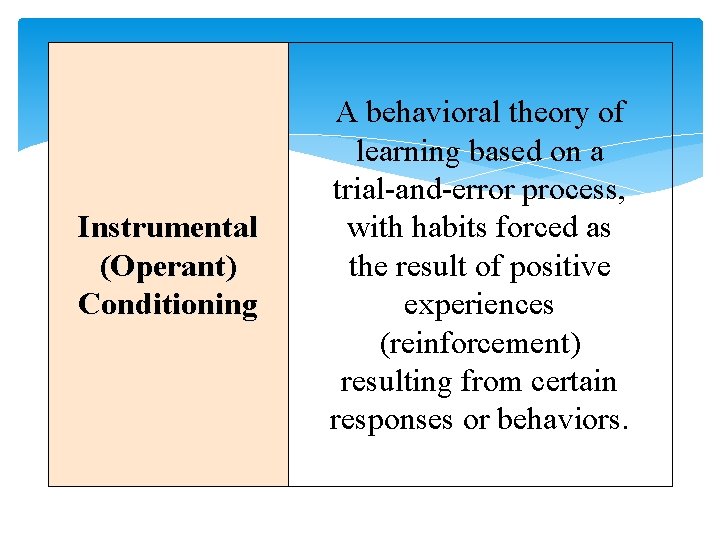 | Instrumental (Operant) Conditioning | A behavioral theory of learning based on a trial-and-error process, with habits forced as the result of positive experiences (reinforcement) resulting from certain responses or behaviors. |
|---|---|